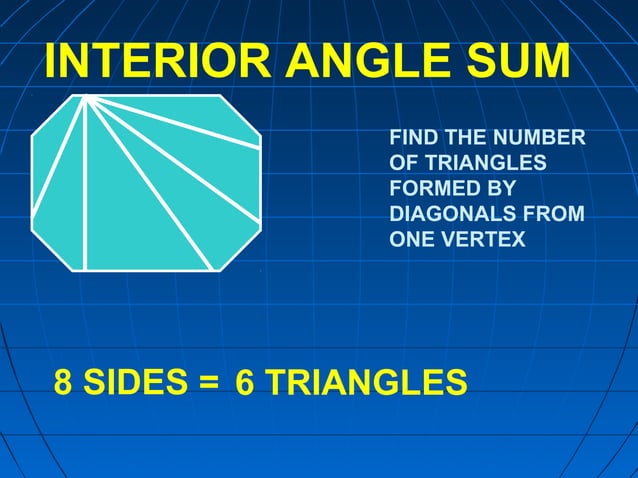 INTERIOR ANGLE SUM

FIND THE NUMBER OF TRIANGLES FORMED BY DIAGONALS FROM ONE VERTEX

8 SIDES = 6 TRIANGLES